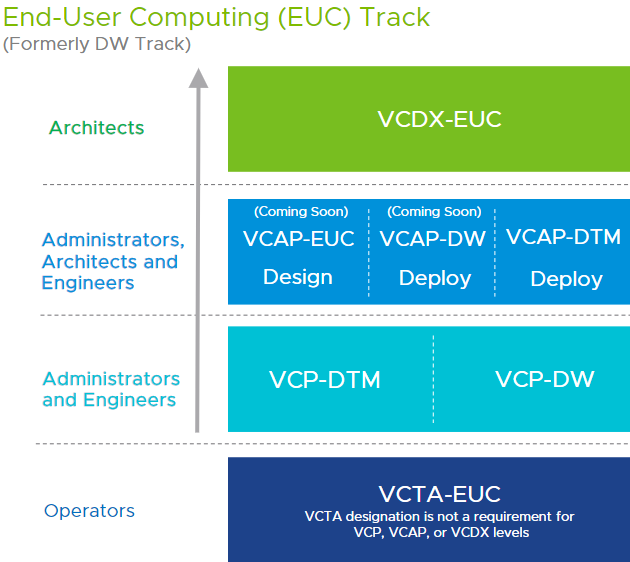 End-User Computing (EUC) Track
(Formerly DW Track)

Architects

VCDX-EUC

Administrators, Architects and Engineers

(Coming Soon)
VCAP-EUC
Design

(Coming Soon)
VCAP-DW
Deploy

VCAP-DTM
Deploy

Administrators and Engineers

VCP-DTM

VCP-DW

Operators

VCTA-EUC
VCTA designation is not a requirement for VCP, VCAP, or VCDX levels